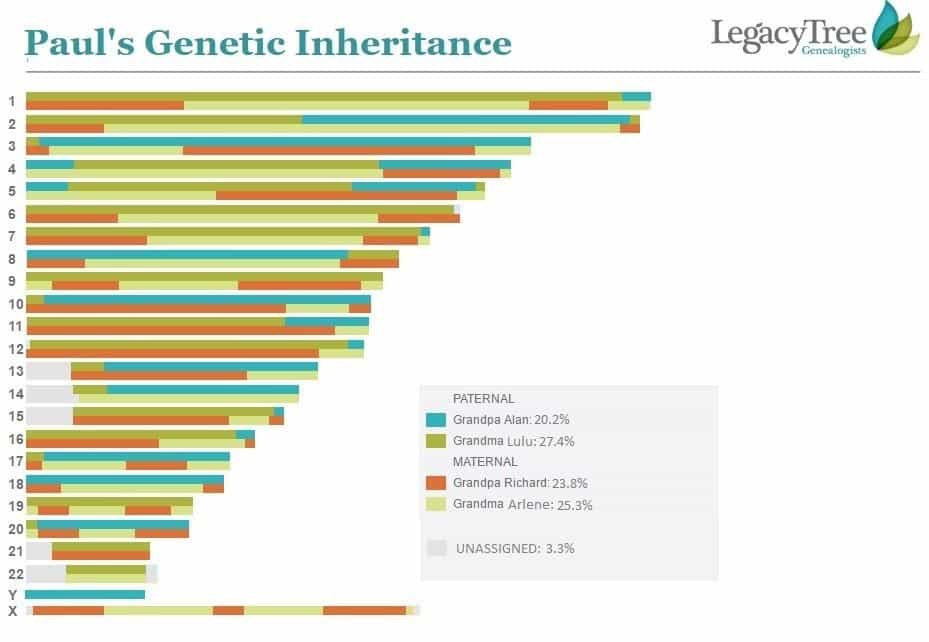 Paul's Genetic Inheritance

LegacyTree
Genealogists

1
2
3
4
5
6
7
8
9
10
11
12
13
14
15
16
17
18
19
20
21
22
Y
X

PATERNAL
Grandpa Alan: 20.2%
Grandma Lulu: 27.4%
MATERNAL
Grandpa Richard: 23.8%
Grandma Arlene: 25.3%
UNASSIGNED: 3.3%